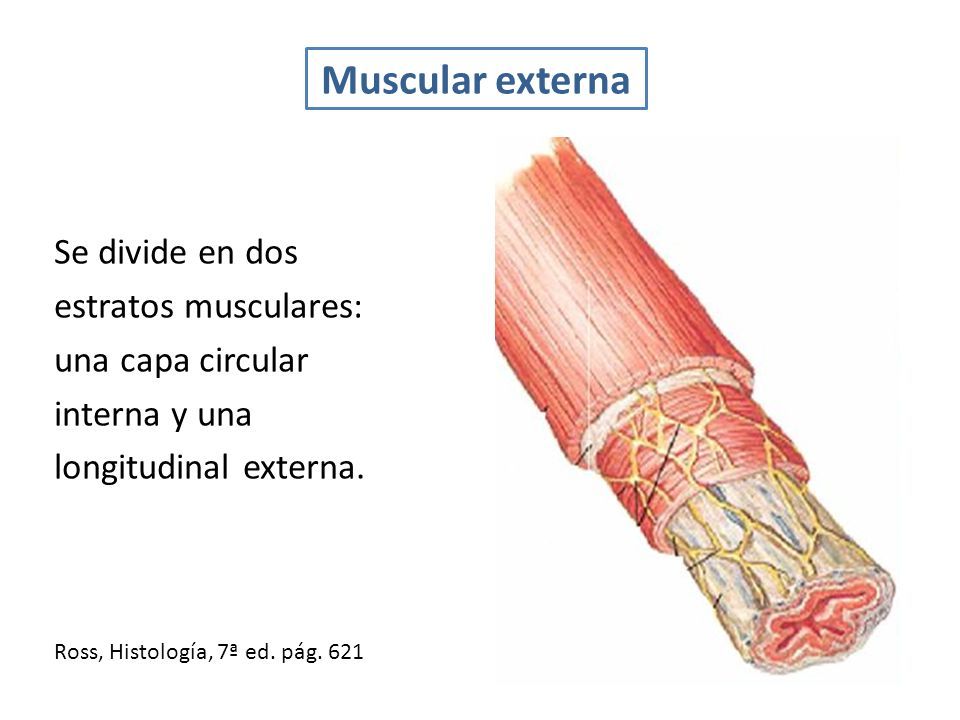 Muscular externa

Se divide en dos estratos musculares: una capa circular interna y una longitudinal externa.

Ross, Histología, 7ª ed. pág. 621